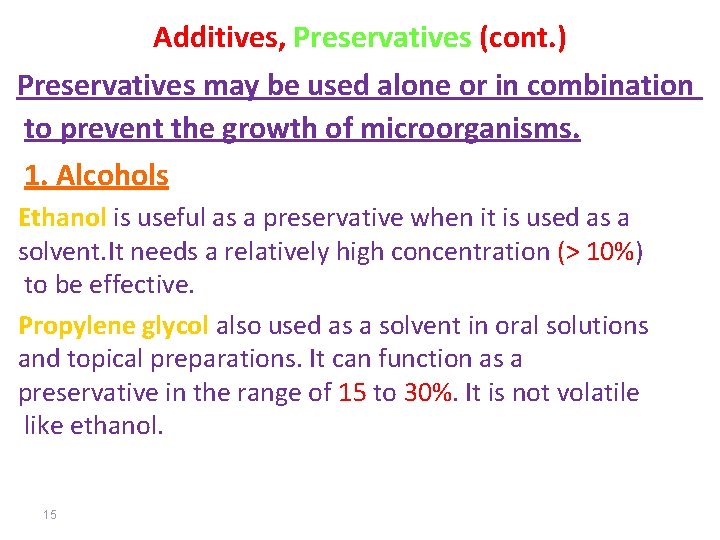 Additives, Preservatives (cont.)

Preservatives may be used alone or in combination to prevent the growth of microorganisms.

1. Alcohols

Ethanol is useful as a preservative when it is used as a solvent.It needs a relatively high concentration (> 10%) to be effective.

Propylene glycol also used as a solvent in oral solutions and topical preparations. It can function as a preservative in the range of 15 to 30%. It is not volatile like ethanol.

15